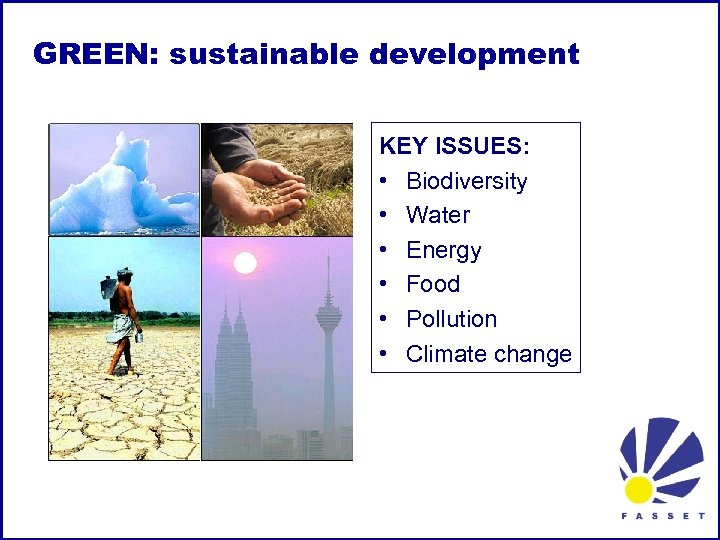 GREEN: sustainable development

KEY ISSUES:
• Biodiversity
• Water
• Energy
• Food
• Pollution
• Climate change

FASSET